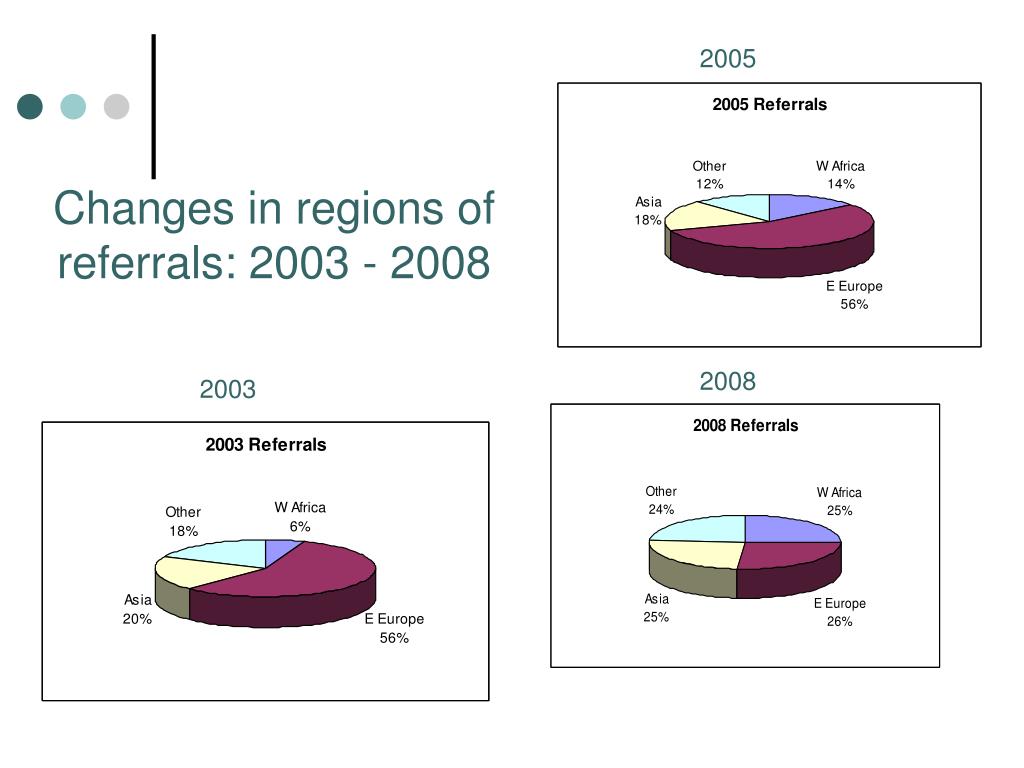 Changes in regions of referrals: 2003 - 2008

2005

2005 Referrals

Other
12%

W Africa
14%

Asia
18%

E Europe
56%

2003

2003 Referrals

Other
18%

W Africa
6%

Asia
20%

E Europe
56%

2008

2008 Referrals

Other
24%

W Africa
25%

Asia
25%

E Europe
26%